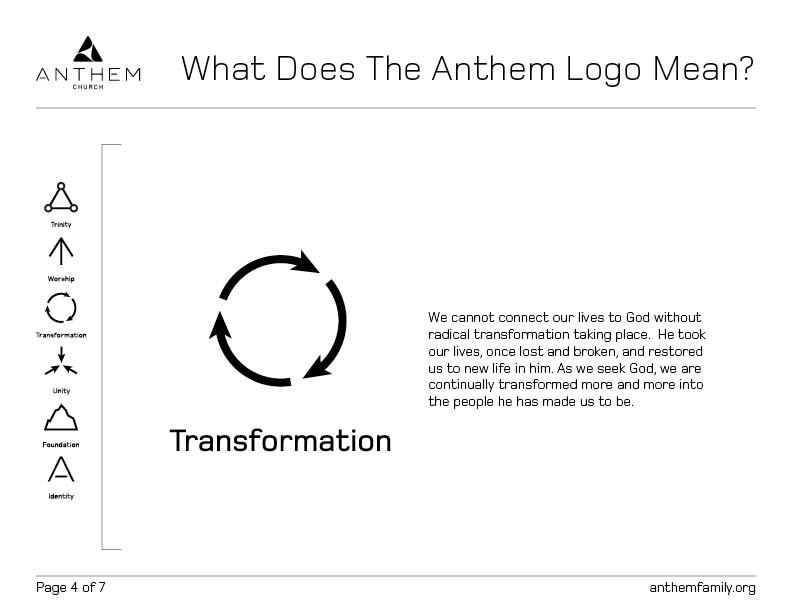 ANTHEM
CHURCH

What Does The Anthem Logo Mean?

Trinity

Worship

Transformation

Unity

Foundation

Identity

Transformation

We cannot connect our lives to God without radical transformation taking place. He took our lives, once lost and broken, and restored us to new life in him. As we seek God, we are continually transformed more and more into the people he has made us to be.

Page 4 of 7

anthemfamily.org